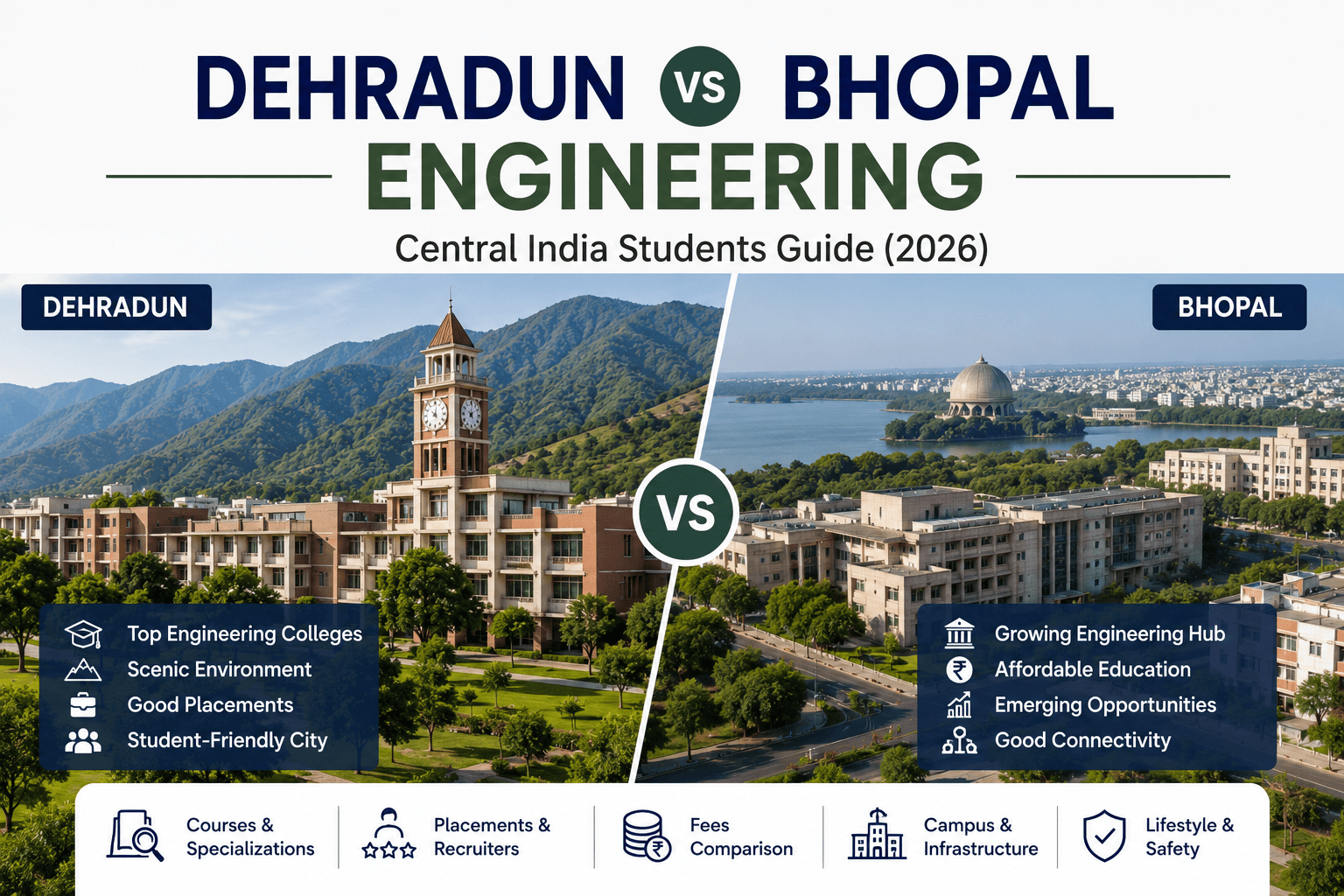 DEHRADUN VS BHOPAL
ENGINEERING
Central India Students Guide (2026)

DEHRADUN

BHOPAL

VS

Top Engineering Colleges
Scenic Environment
Good Placements
Student-Friendly City

Growing Engineering Hub
Affordable Education
Emerging Opportunities
Good Connectivity

Courses & Specializations
Placements & Recruiters
Fees Comparison
Campus & Infrastructure
Lifestyle & Safety